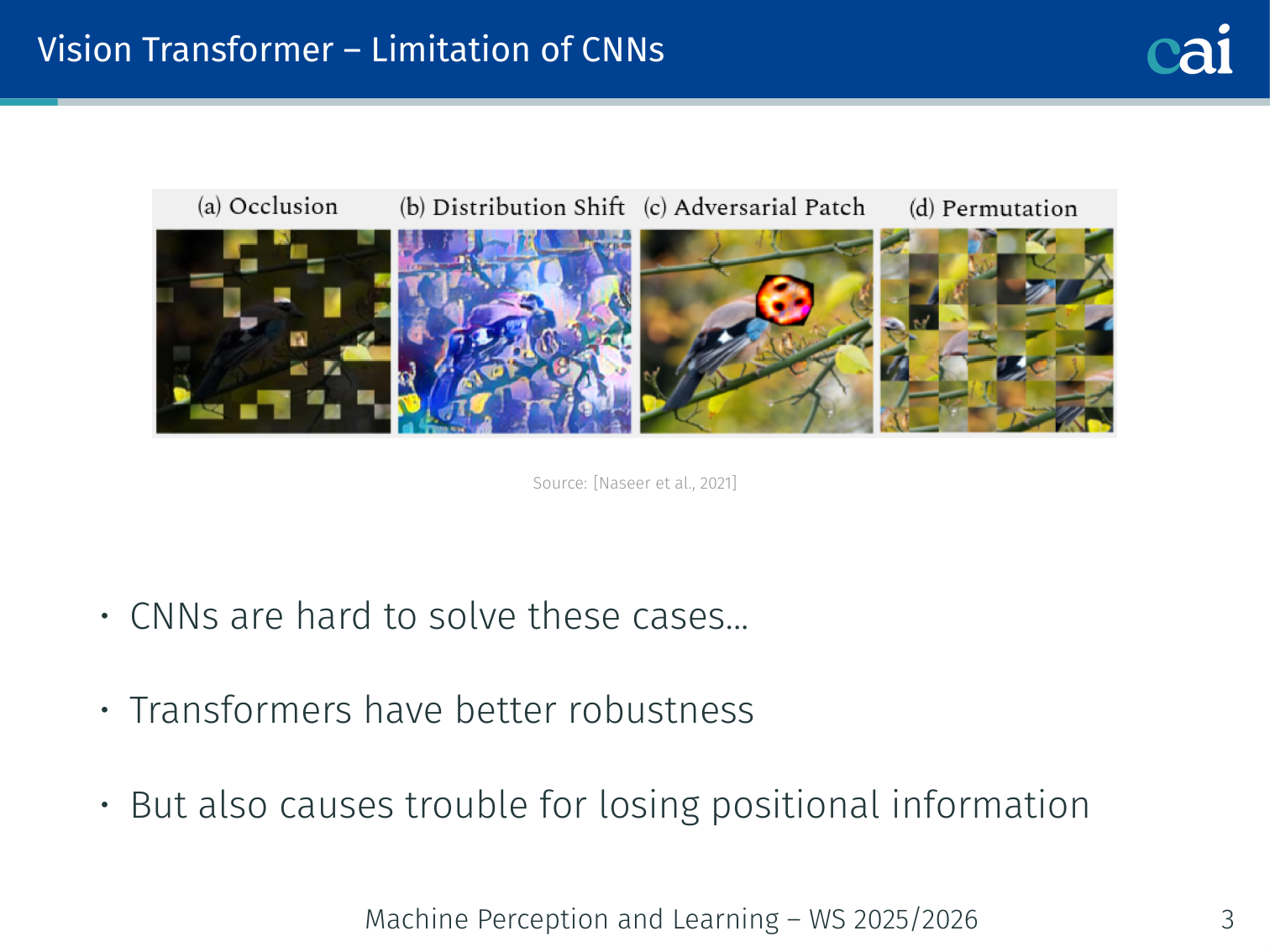 Vision Transformer – Limitation of CNNs

cai

(a) Occlusion (b) Distribution Shift (c) Adversarial Patch (d) Permutation

Source: [Naseer et al., 2021]

• CNNs are hard to solve these cases...

• Transformers have better robustness

• But also causes trouble for losing positional information

Machine Perception and Learning – WS 2025/2026

3